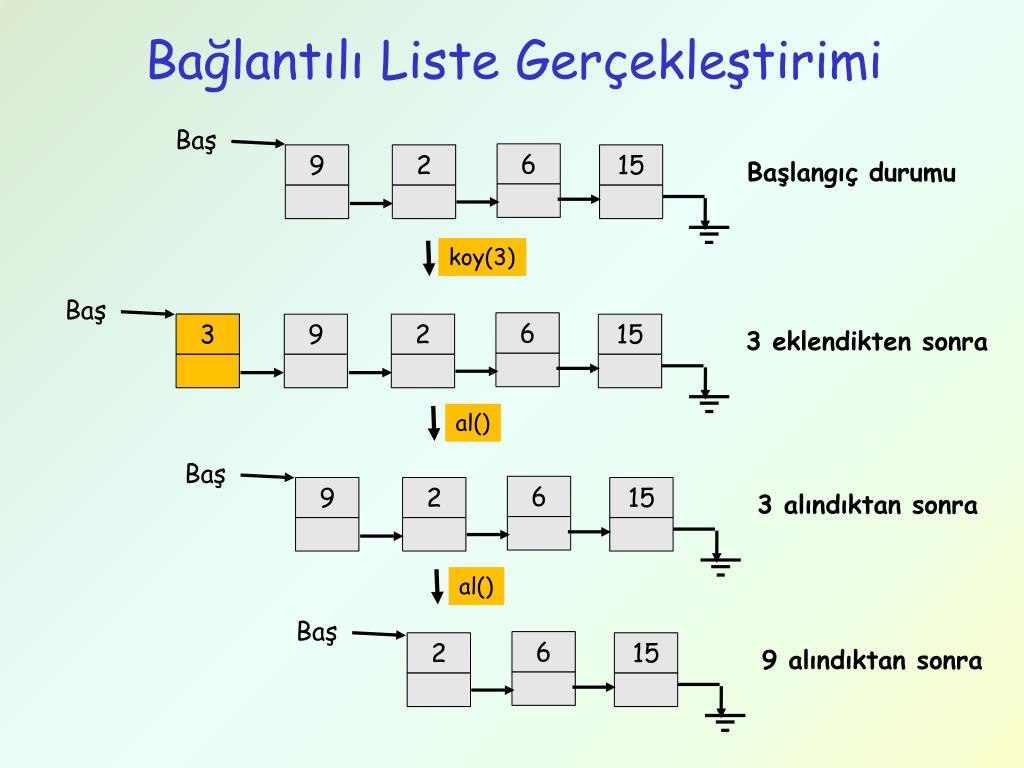 Bağlantılı Liste Gerçekleştirimi

Baş
9 2 6 15
Başlangıç durumu

koy(3)

Baş
3 9 2 6 15
3 eklendikten sonra

al()

Baş
9 2 6 15
3 alındıktan sonra

al()

Baş
2 6 15
9 alındıktan sonra